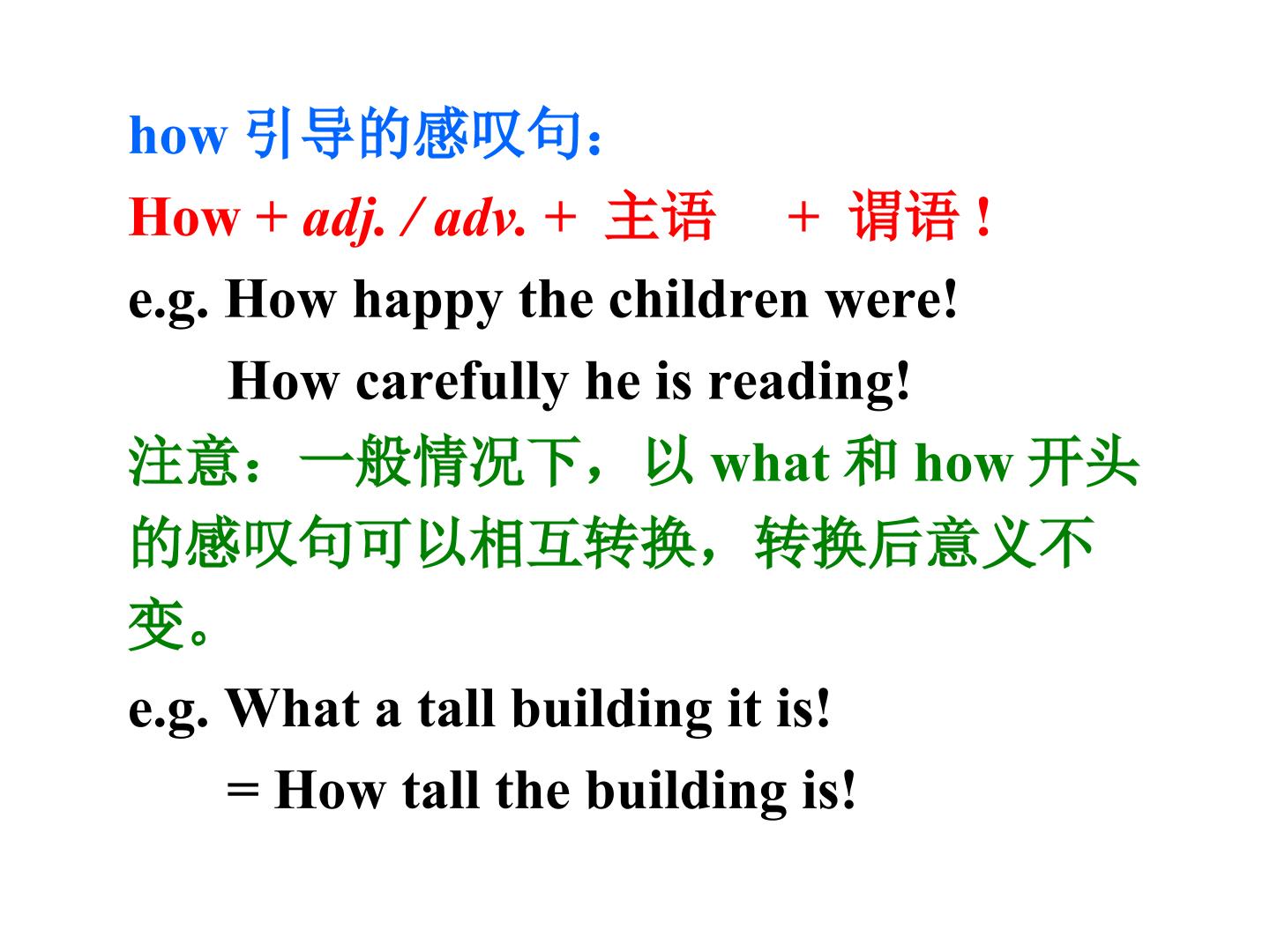 how 引导的感叹句：

How + adj. / adv. + 主语 + 谓语 !

e.g. How happy the children were!

How carefully he is reading!

注意：一般情况下，以 what 和 how 开头的感叹句可以相互转换，转换后意义不变。

e.g. What a tall building it is!

= How tall the building is!